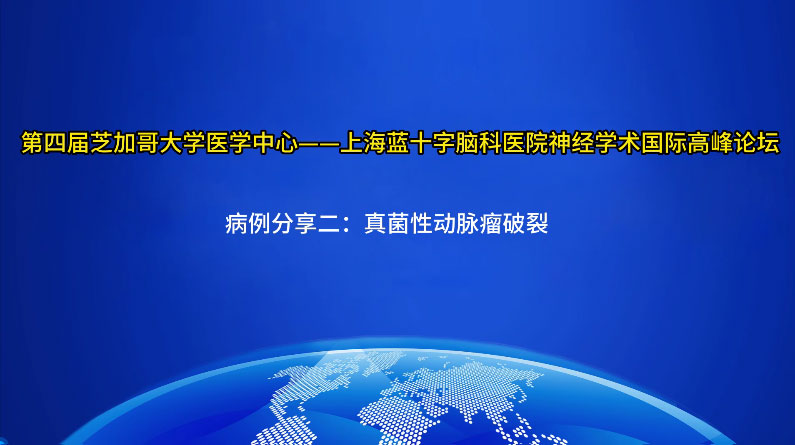 第四届芝加哥大学医学中心——上海蓝十字脑科医院神经学术国际高峰论坛

病例分享二：真菌性动脉瘤破裂